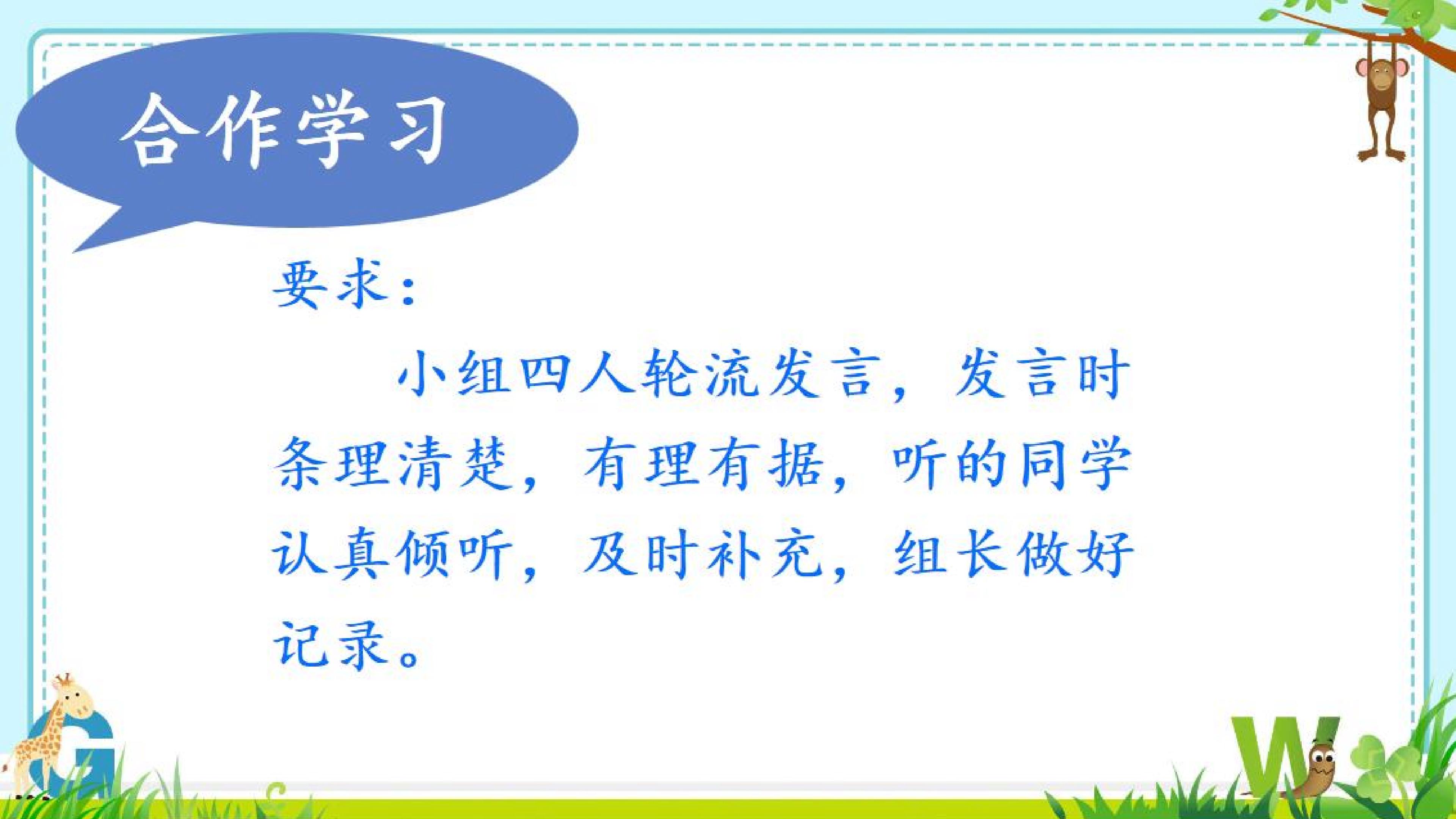 合作学习

要求：

小组四人轮流发言，发言时条理清楚，有理有据，听的同学认真倾听，及时补充，组长做好记录。

G

W